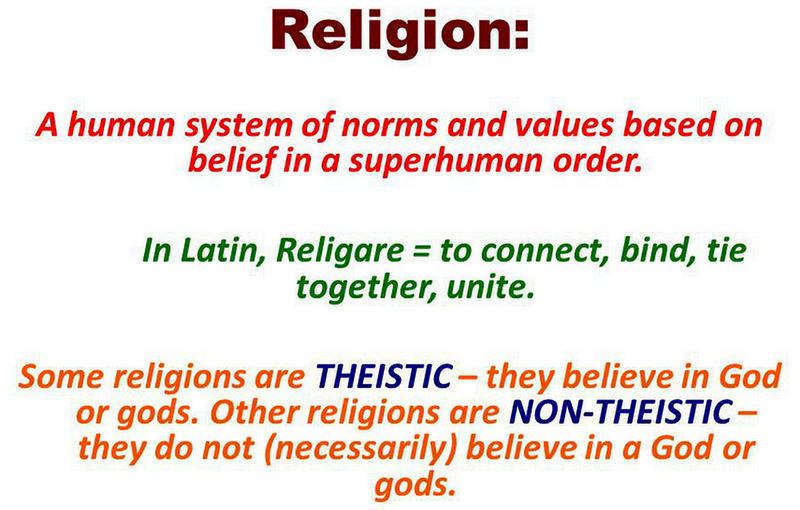 Religion:

A human system of norms and values based on belief in a superhuman order.

In Latin, Religare = to connect, bind, tie together, unite.

Some religions are THEISTIC – they believe in God or gods. Other religions are NON-THEISTIC – they do not (necessarily) believe in a God or gods.